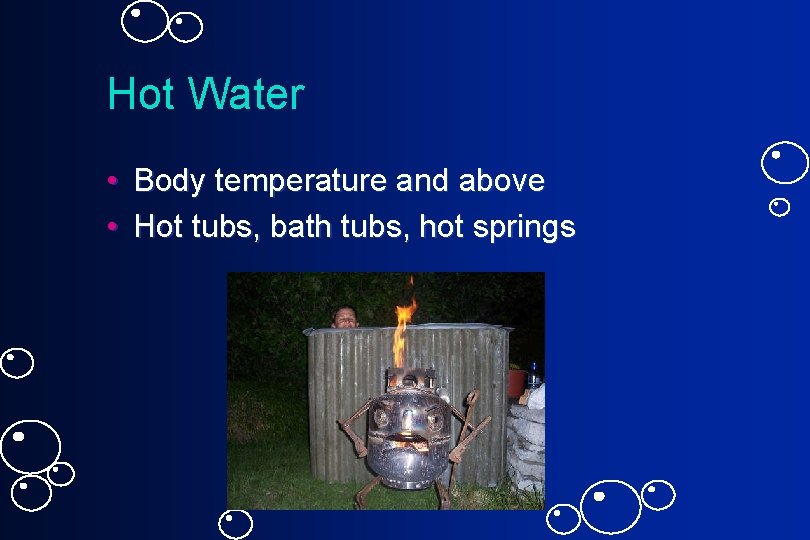 Hot Water

• Body temperature and above
• Hot tubs, bath tubs, hot springs